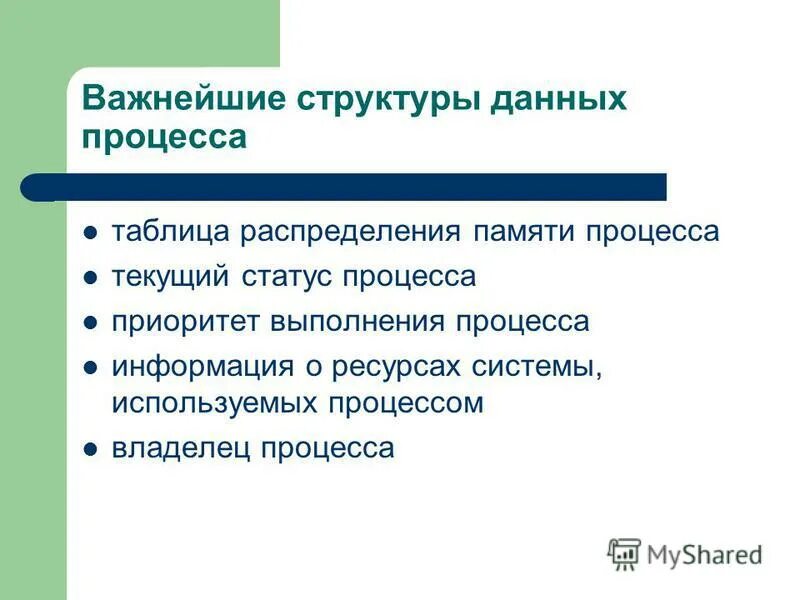 Важнейшие структуры данных процесса

- таблица распределения памяти процесса
- текущий статус процесса
- приоритет выполнения процесса
- информация о ресурсах системы, используемых процессом
- владелец процесса

MyShared